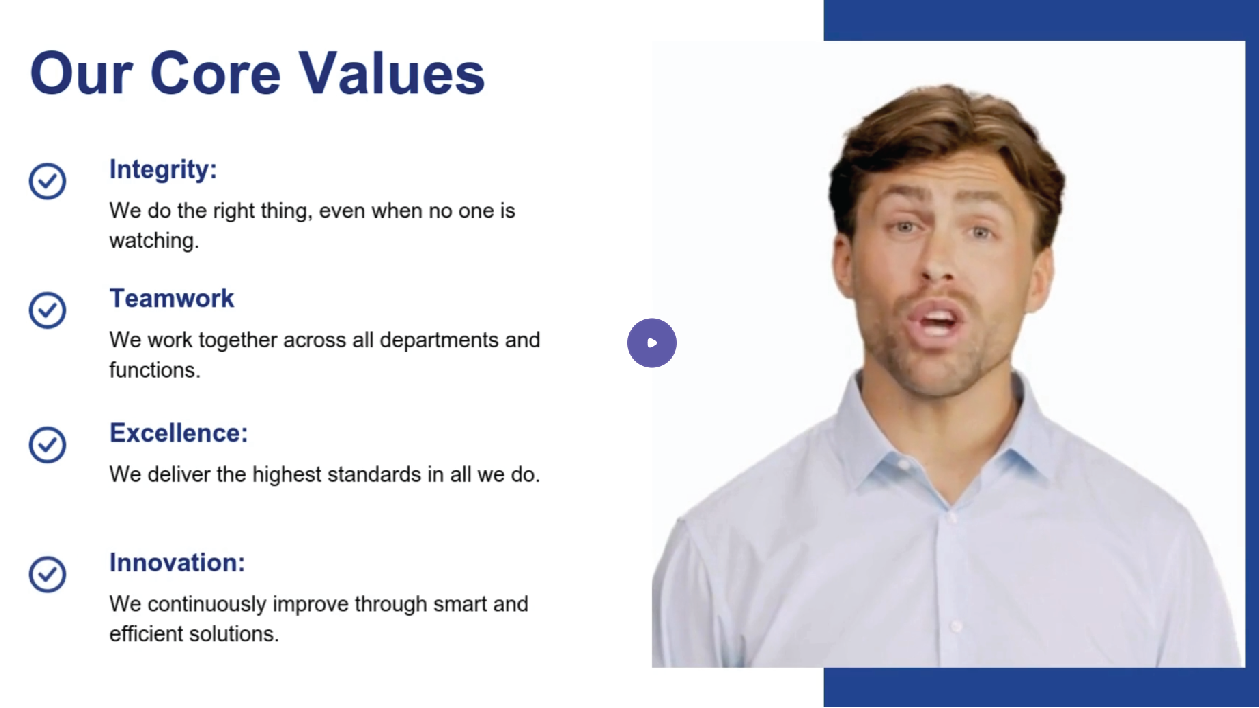 Our Core Values

Integrity:

We do the right thing, even when no one is watching.

Teamwork

We work together across all departments and functions.

Excellence:

We deliver the highest standards in all we do.

Innovation:

We continuously improve through smart and efficient solutions.